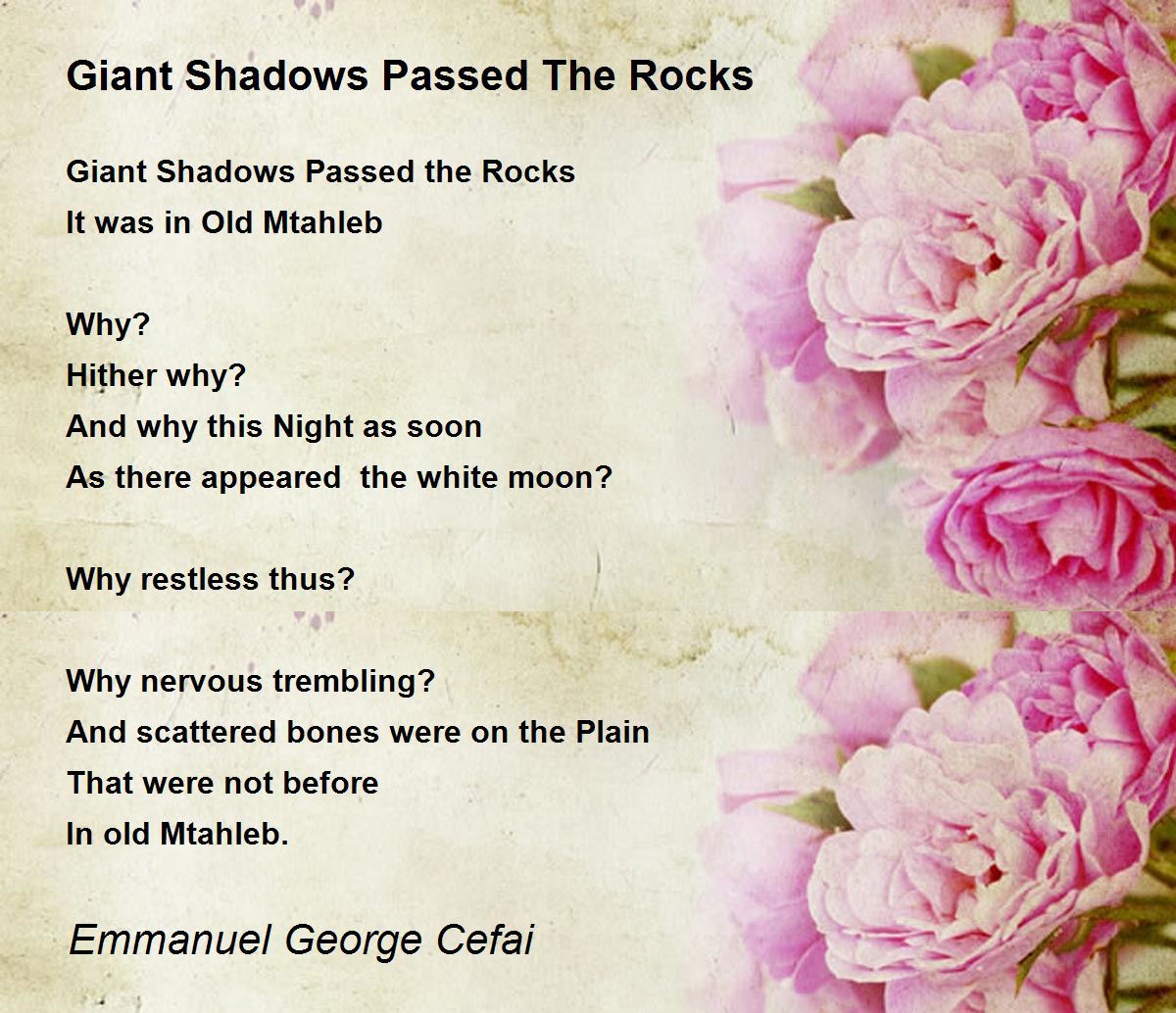 Giant Shadows Passed The Rocks

Giant Shadows Passed the Rocks
It was in Old Mtahleb

Why?
Hither why?
And why this Night as soon
As there appeared  the white moon?

Why restless thus?

Why nervous trembling?
And scattered bones were on the Plain
That were not before
In old Mtahleb.

Emmanuel George Cefai